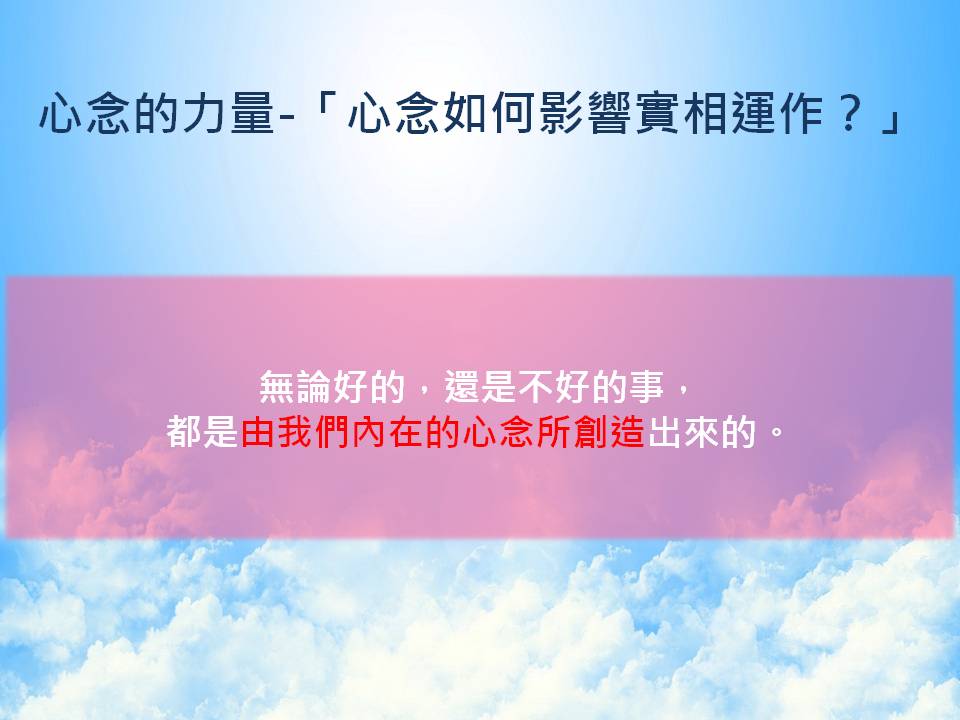 心念的力量-「心念如何影響實相運作？」

無論好的，還是不好的事，
都是由我們內在的心念所創造出來的。